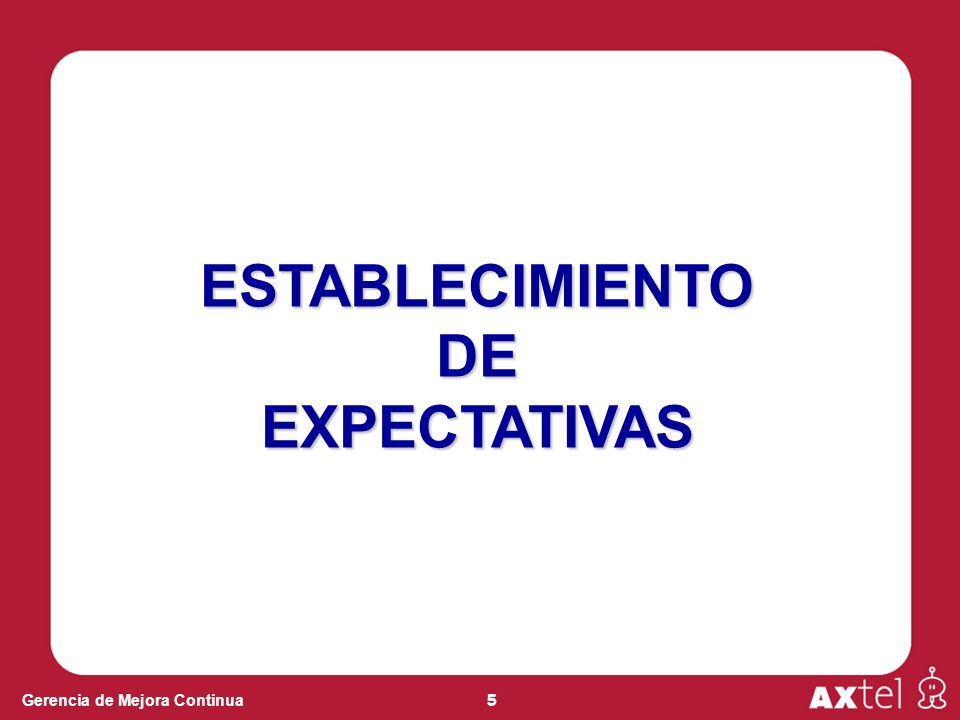 ESTABLECIMIENTO
DE
EXPECTATIVAS

Gerencia de Mejora Continua

5

AXtel